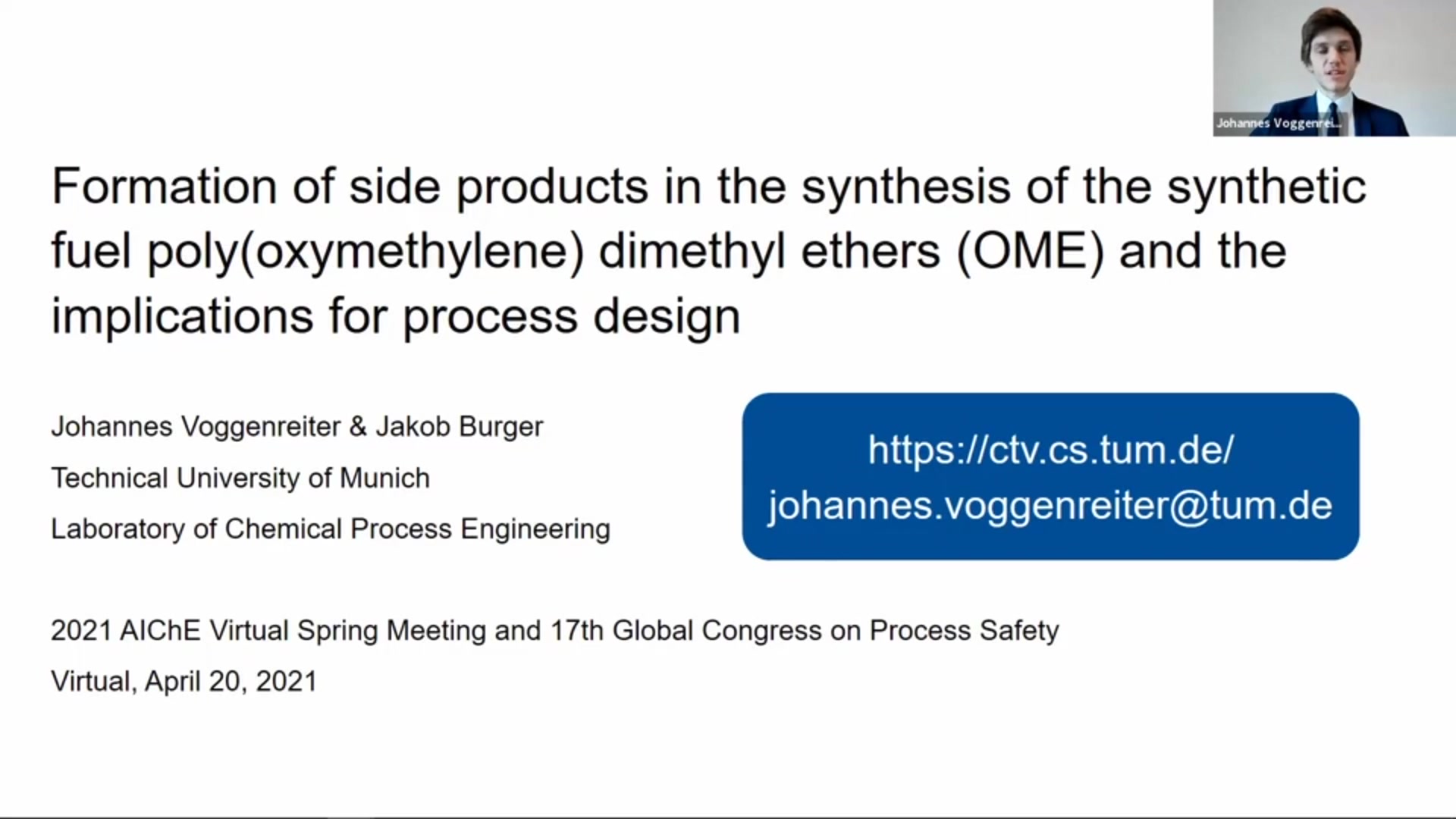 Johannes Voggenrei...

Formation of side products in the synthesis of the synthetic fuel poly(oxymethylene) dimethyl ethers (OME) and the implications for process design

Johannes Voggenreiter & Jakob Burger

Technical University of Munich

Laboratory of Chemical Process Engineering

https://ctv.cs.tum.de/
johannes.voggenreiter@tum.de

2021 AIChE Virtual Spring Meeting and 17th Global Congress on Process Safety

Virtual, April 20, 2021